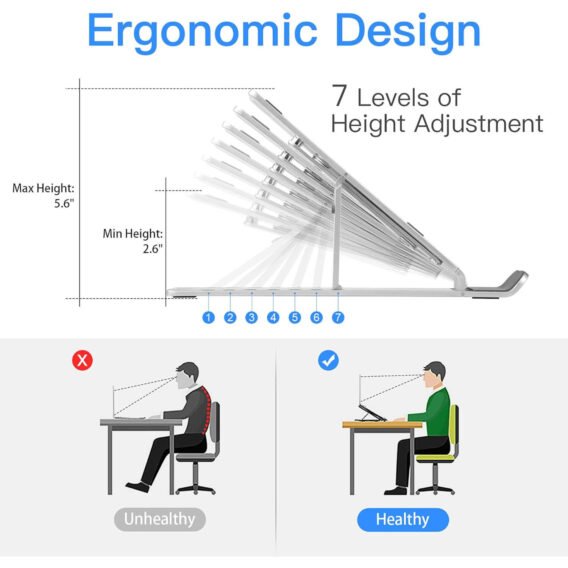 Ergonomic Design

7 Levels of Height Adjustment

Max Height: 5.6"

Min Height: 2.6"

1 2 3 4 5 6 7

Unhealthy

Healthy